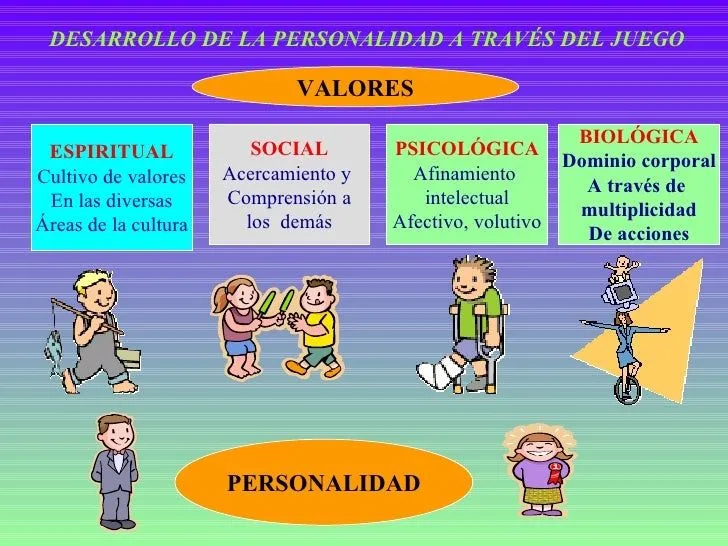 DESARROLLO DE LA PERSONALIDAD A TRAVÉS DEL JUEGO

VALORES

ESPIRITUAL
Cultivo de valores
En las diversas
Áreas de la cultura

SOCIAL
Acercamiento y
Comprensión a
los demás

PSICOLÓGICA
Afinamiento
intelectual
Afectivo, volutivo

BIOLÓGICA
Dominio corporal
A través de
multiplicidad
De acciones

PERSONALIDAD